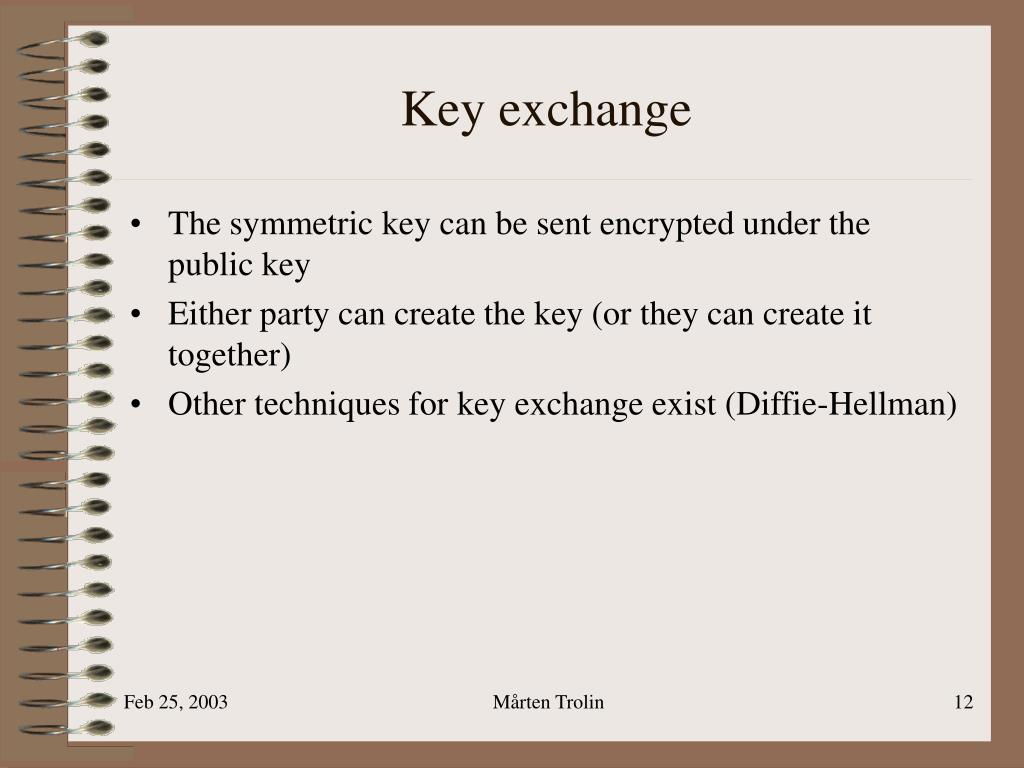 Key exchange

• The symmetric key can be sent encrypted under the public key
• Either party can create the key (or they can create it together)
• Other techniques for key exchange exist (Diffie-Hellman)

Feb 25, 2003
Mårten Trolin
12